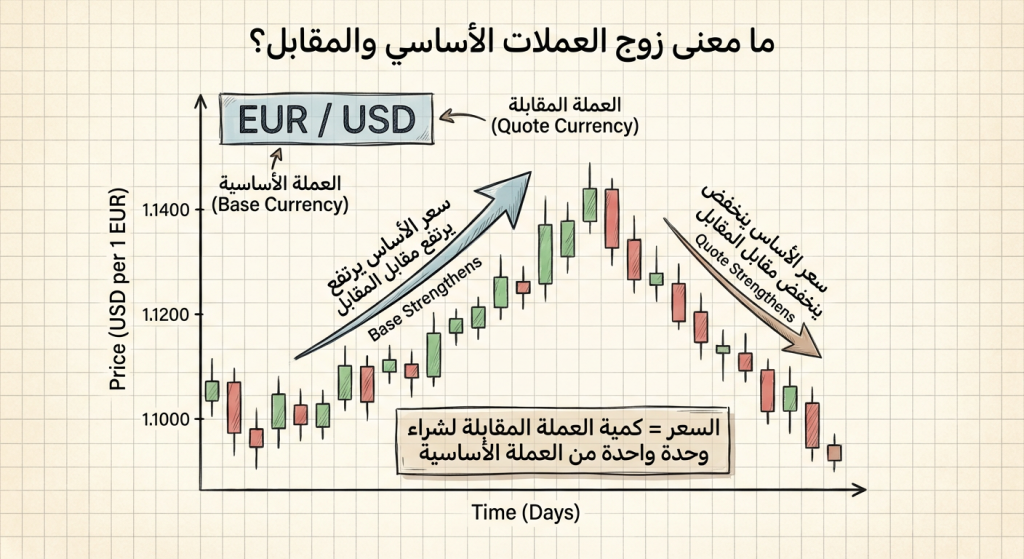 ما معنى زوج العملات الأساسي والمقابل؟

EUR / USD

العملة المقابلة
(Quote Currency)

العملة الأساسية
(Base Currency)

Price (USD per 1 EUR)

1.1400
1.1200
1.1000

سعر الأساس يرتفع
يرتفع مقابل المقابل
Base Strengthens

سعر الأساس ينخفض
ينخفض مقابل المقابل
Quote Strengthens

السعر = كمية العملة المقابلة لشراء وحدة واحدة من العملة الأساسية

Time (Days)